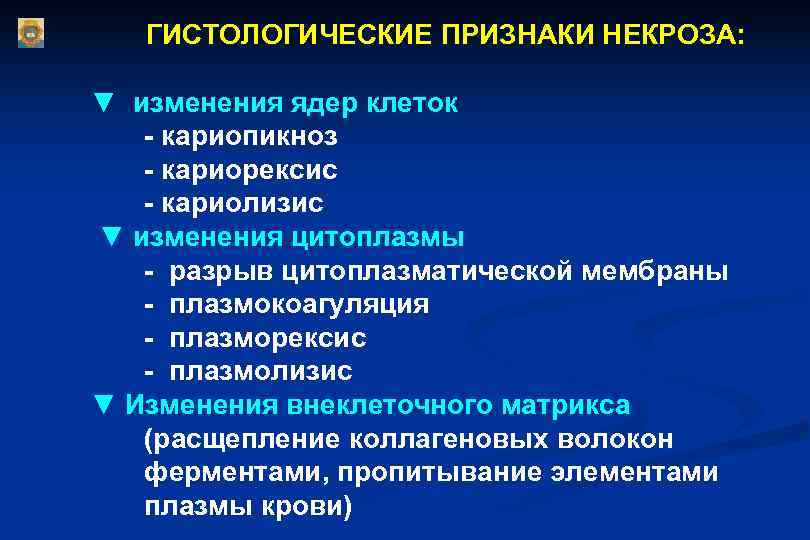 ГИСТОЛОГИЧЕСКИЕ ПРИЗНАКИ НЕКРОЗА:

▼ изменения ядер клеток
- кариопикноз
- кариорексис
- кариолизис
▼ изменения цитоплазмы
- разрыв цитоплазматической мембраны
- плазмокоагуляция
- плазморексис
- плазмолизис
▼ Изменения внеклеточного матрикса (расщепление коллагеновых волокон ферментами, пропитывание элементами плазмы крови)